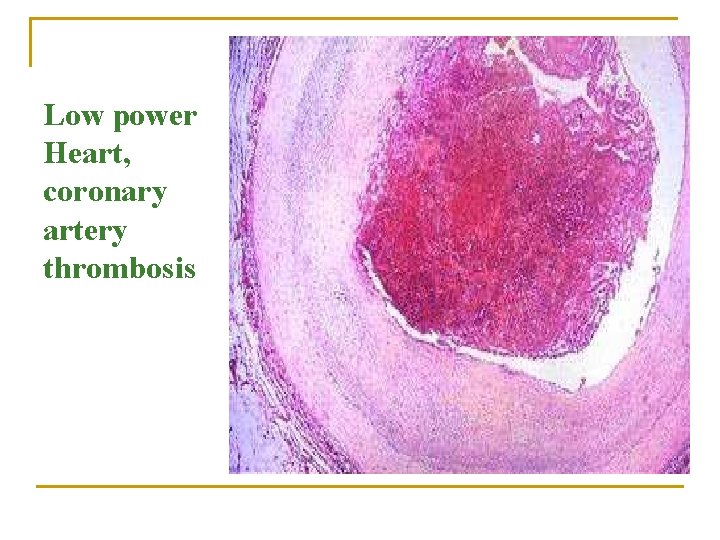 Low power Heart, coronary artery thrombosis